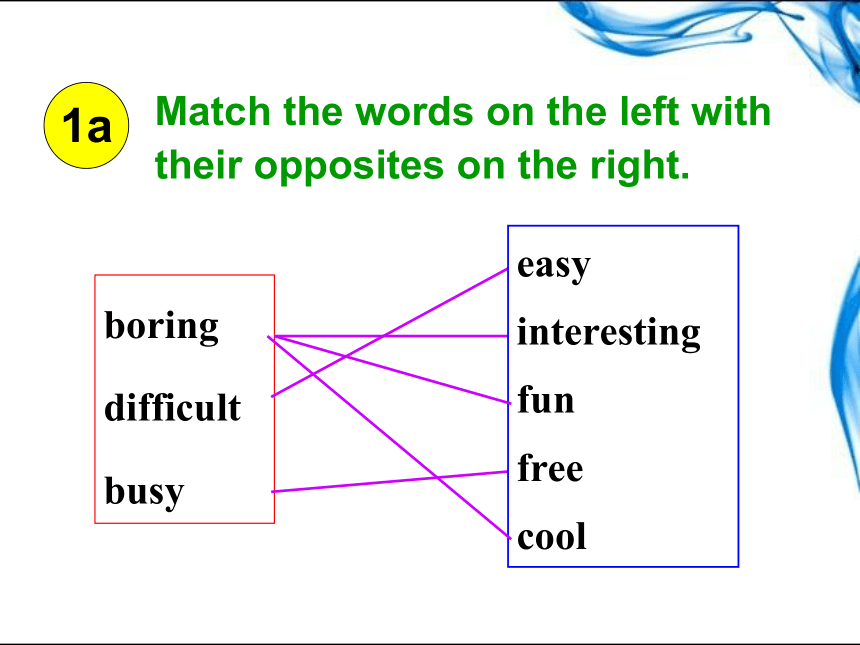 1a Match the words on the left with their opposites on the right.

boring
difficult
busy

easy
interesting
fun
free
cool